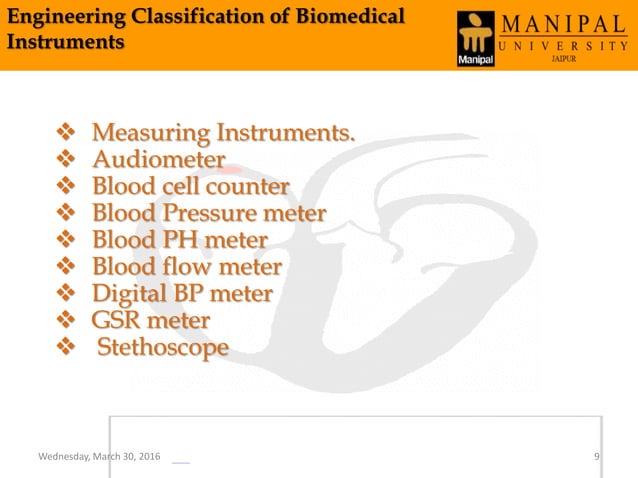 Engineering Classification of Biomedical Instruments

Manipal MANIPAL UNIVERSITY JAIPUR

❖ Measuring Instruments.
❖ Audiometer
❖ Blood cell counter
❖ Blood Pressure meter
❖ Blood PH meter
❖ Blood flow meter
❖ Digital BP meter
❖ GSR meter
❖ Stethoscope

Wednesday, March 30, 2016

9